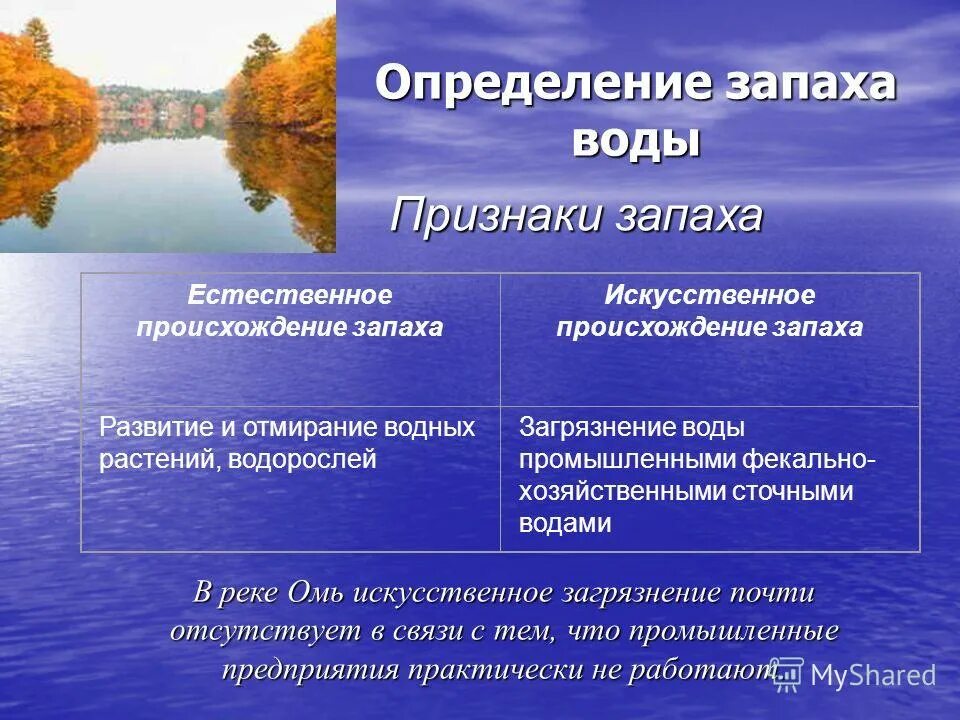 Определение запаха воды

Признаки запаха

| Естественное происхождение запаха | Искусственное происхождение запаха |
|---|---|
| Развитие и отмирание водных растений, водорослей | Загрязнение воды промышленными фекально-хозяйственными сточными водами |

В реке Омь искусственное загрязнение почти отсутствует в связи с тем, что промышленные предприятия практически не работают.

MyShared